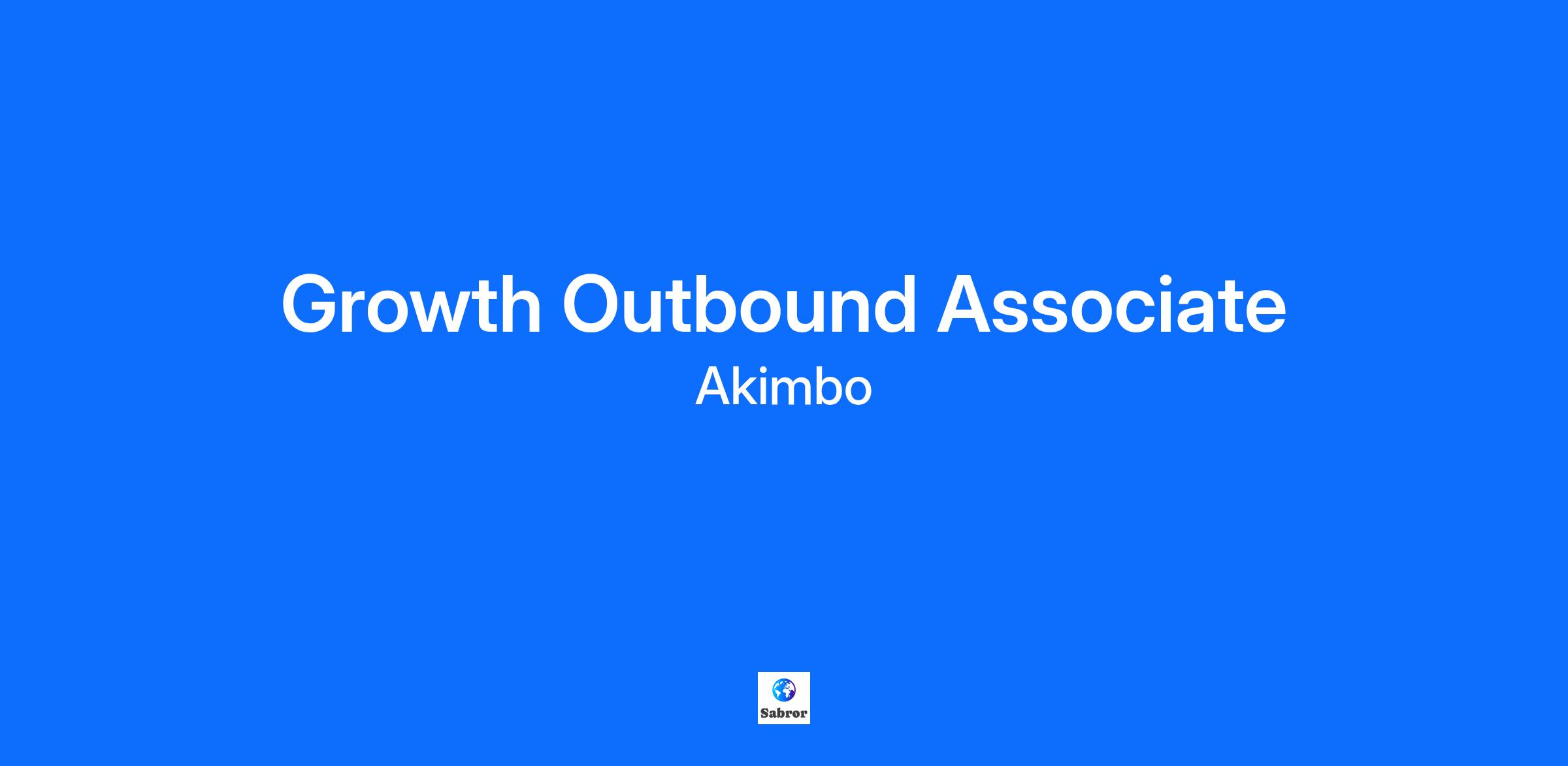 Growth Outbound Associate

Akimbo

Sabror